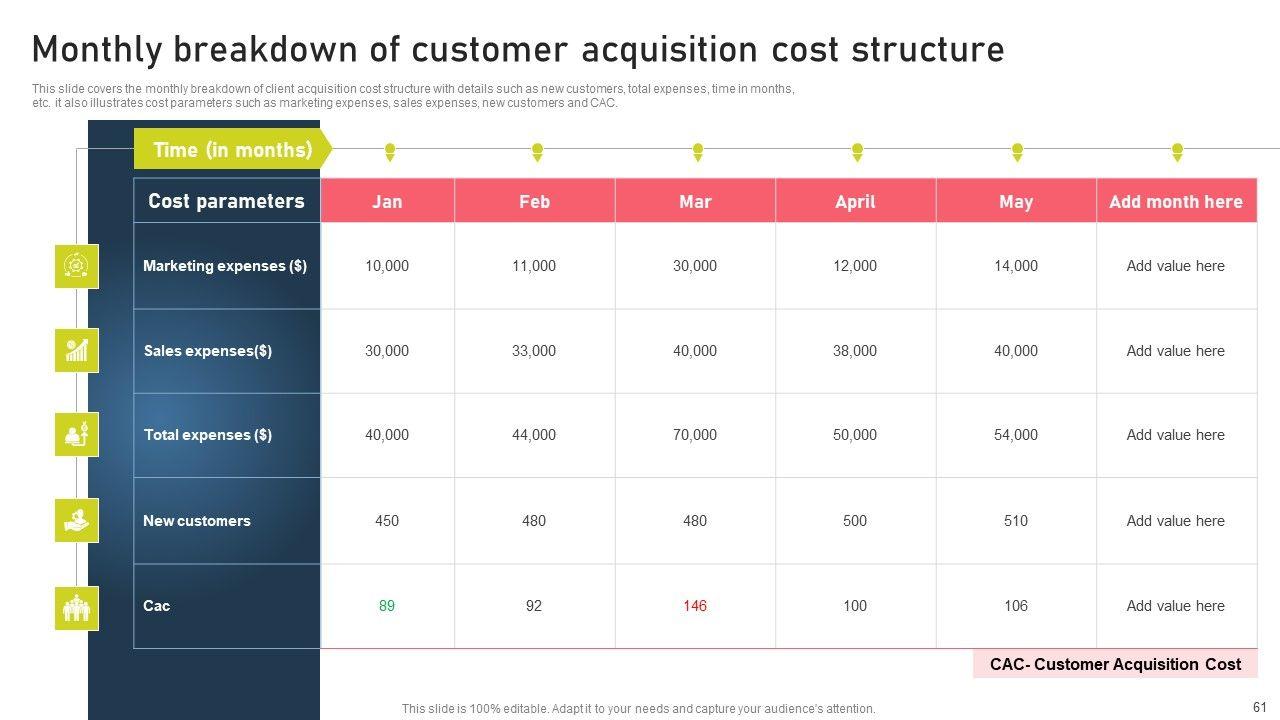 Monthly breakdown of customer acquisition cost structure

This slide covers the monthly breakdown of client acquisition cost structure with details such as new customers, total expenses, time in months, etc. it also illustrates cost parameters such as marketing expenses, sales expenses, new customers and CAC.

Time (in months)

| Cost parameters | Jan | Feb | Mar | April | May | Add month here |
|---|---|---|---|---|---|---|
| Marketing expenses ($) | 10,000 | 11,000 | 30,000 | 12,000 | 14,000 | Add value here |
| Sales expenses($) | 30,000 | 33,000 | 40,000 | 38,000 | 40,000 | Add value here |
| Total expenses ($) | 40,000 | 44,000 | 70,000 | 50,000 | 54,000 | Add value here |
| New customers | 450 | 480 | 480 | 500 | 510 | Add value here |
| Cac | 89 | 92 | 146 | 100 | 106 | Add value here |

CAC- Customer Acquisition Cost

This slide is 100% editable. Adapt it to your needs and capture your audience's attention.

61